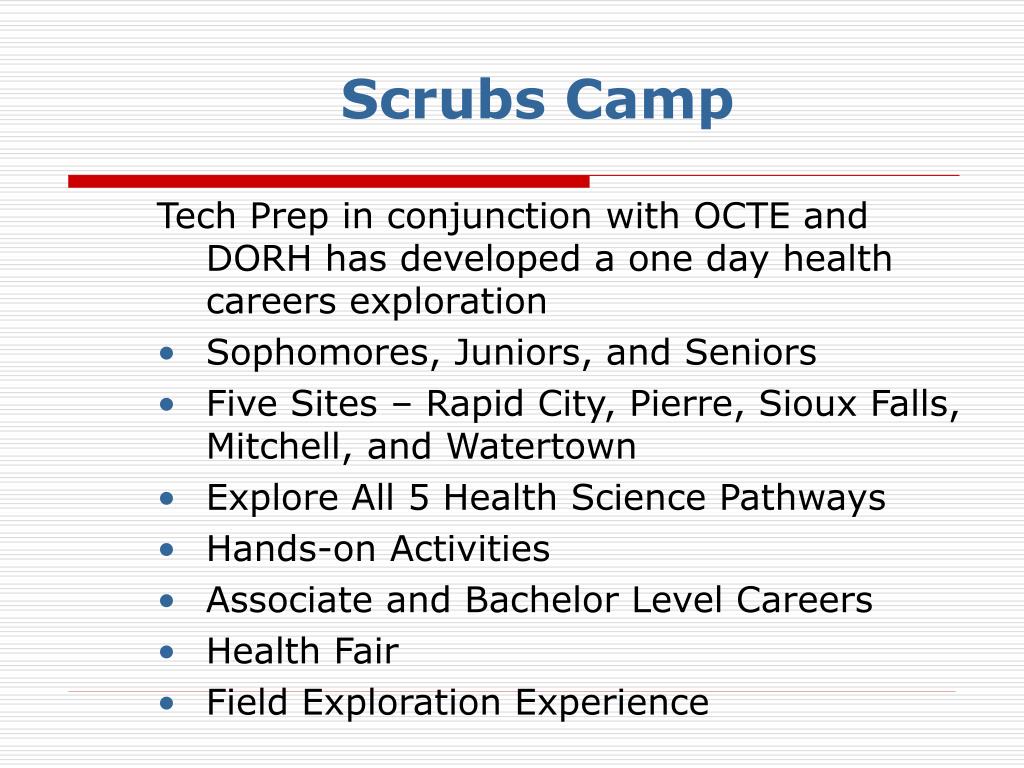 Scrubs Camp

Tech Prep in conjunction with OCTE and DORH has developed a one day health careers exploration

• Sophomores, Juniors, and Seniors
• Five Sites – Rapid City, Pierre, Sioux Falls, Mitchell, and Watertown
• Explore All 5 Health Science Pathways
• Hands-on Activities
• Associate and Bachelor Level Careers
• Health Fair
• Field Exploration Experience